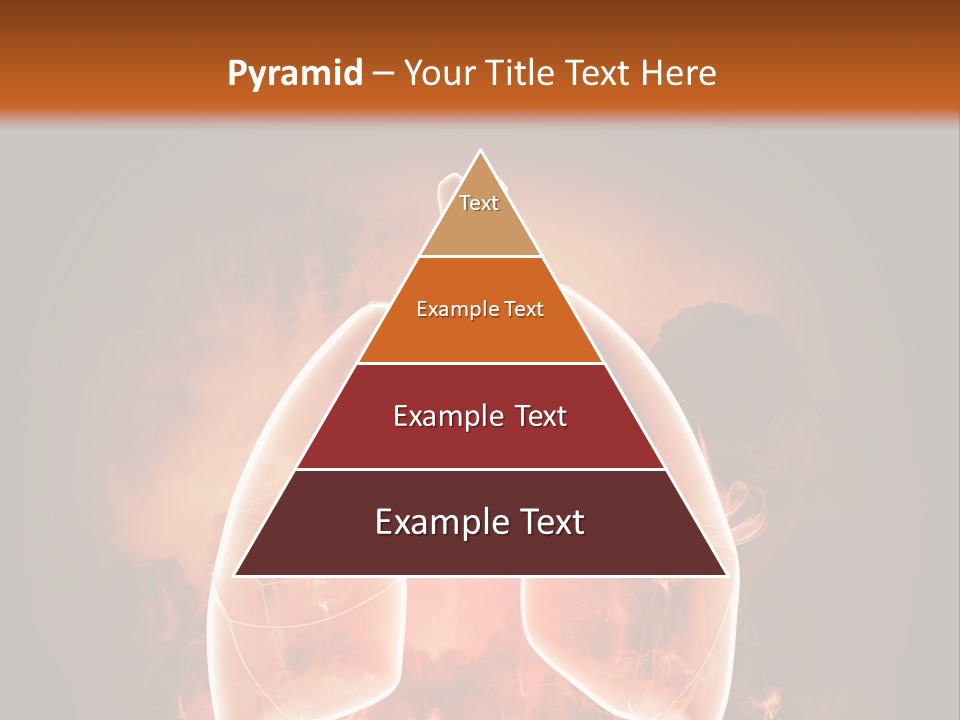 Pyramid – Your Title Text Here

Text

Example Text

Example Text

Example Text